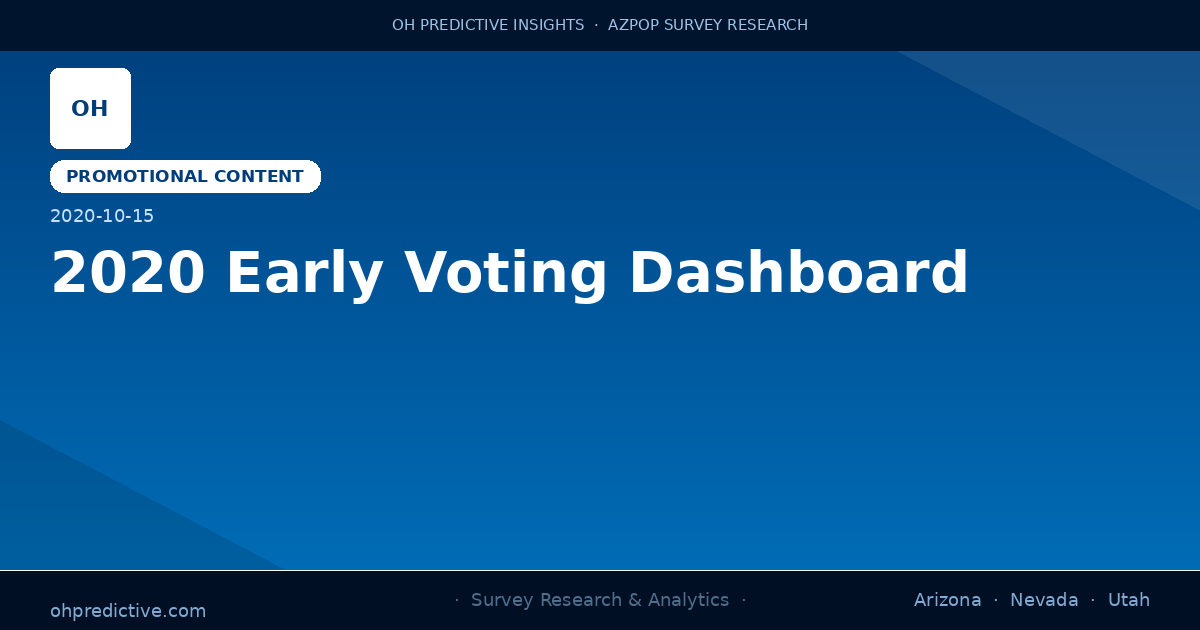 OH PREDICTIVE INSIGHTS · AZPOP SURVEY RESEARCH

OH

PROMOTIONAL CONTENT

2020-10-15

2020 Early Voting Dashboard

ohpredictive.com

· Survey Research & Analytics ·

Arizona · Nevada · Utah